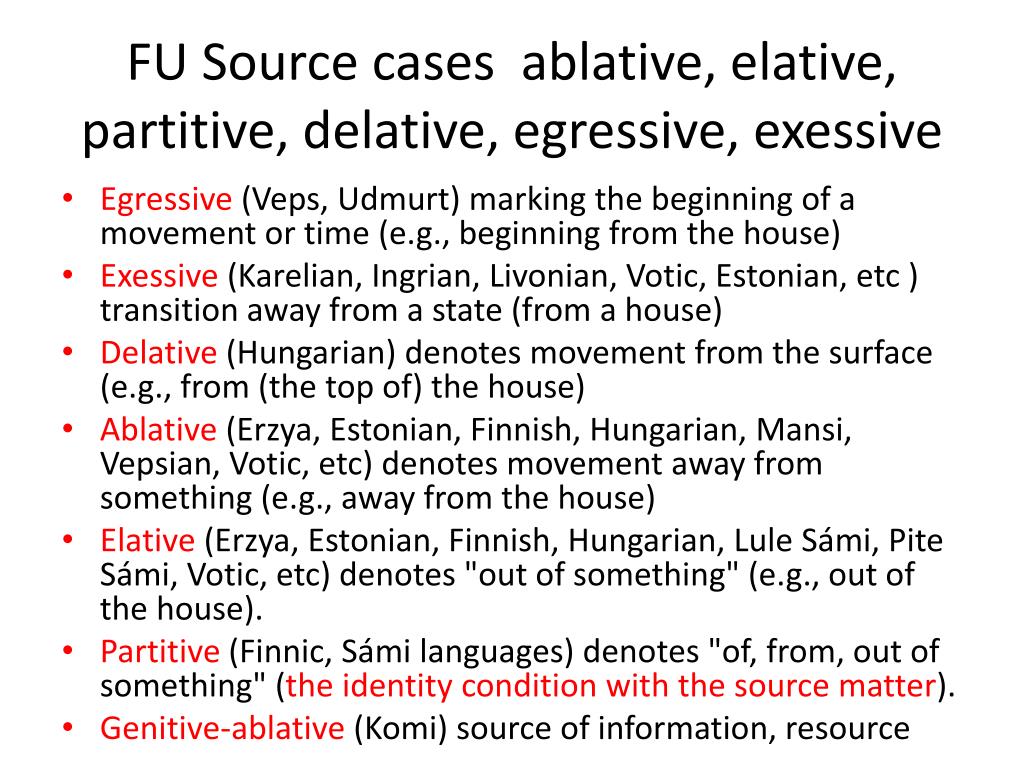 FU Source cases ablative, elative, partitive, delative, egressive, exessive

• Egressive (Veps, Udmurt) marking the beginning of a movement or time (e.g., beginning from the house)
• Exessive (Karelian, Ingrian, Livonian, Votic, Estonian, etc ) transition away from a state (from a house)
• Delative (Hungarian) denotes movement from the surface (e.g., from (the top of) the house)
• Ablative (Erzya, Estonian, Finnish, Hungarian, Mansi, Vepsian, Votic, etc) denotes movement away from something (e.g., away from the house)
• Elative (Erzya, Estonian, Finnish, Hungarian, Lule Sámi, Pite Sámi, Votic, etc) denotes "out of something" (e.g., out of the house).
• Partitive (Finnic, Sámi languages) denotes "of, from, out of something" (the identity condition with the source matter).
• Genitive-ablative (Komi) source of information, resource